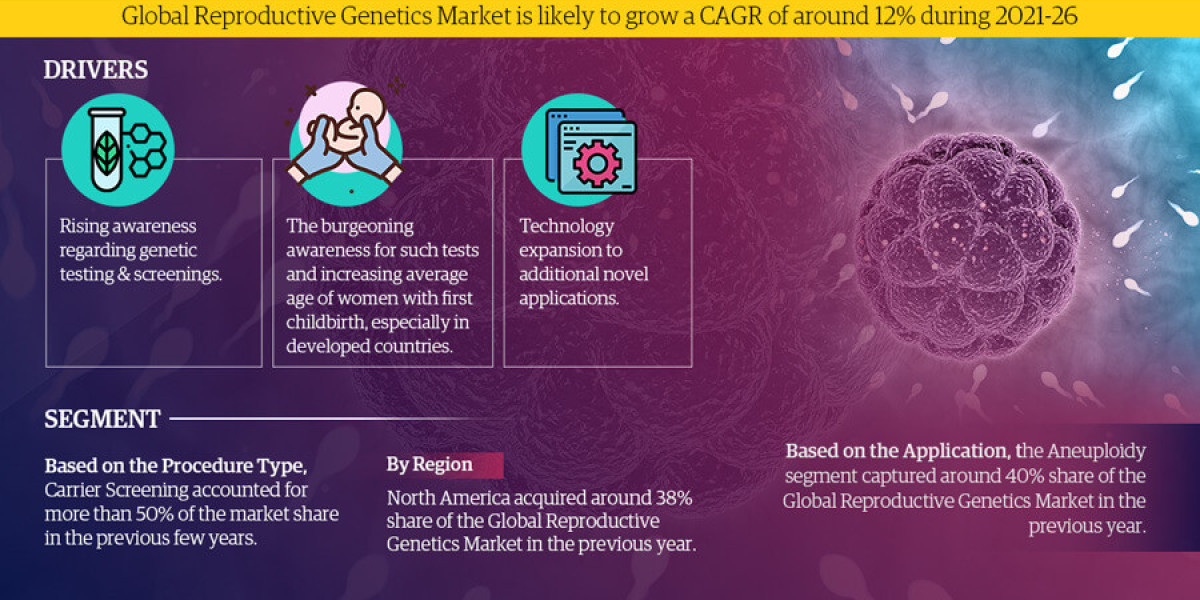 Global Reproductive Genetics Market is likely to grow a CAGR of around 12% during 2021-26

DRIVERS

Rising awareness regarding genetic testing & screenings.

The burgeoning awareness for such tests and increasing average age of women with first childbirth, especially in developed countries.

Technology expansion to additional novel applications.

SEGMENT

Based on the Procedure Type, Carrier Screening accounted for more than 50% of the market share in the previous few years.

By Region

North America acquired around 38% share of the Global Reproductive Genetics Market in the previous year.

Based on the Application, the Aneuploidy segment captured around 40% share of the Global Reproductive Genetics Market in the previous year.